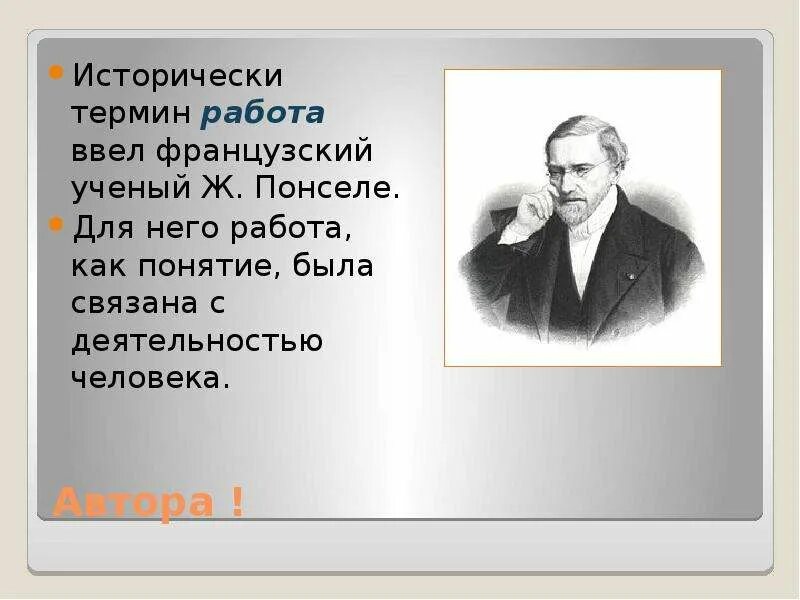 Исторически термин работа ввел французский ученый Ж. Понселе.

Для него работа, как понятие, была связана с деятельностью человека.

Автора !